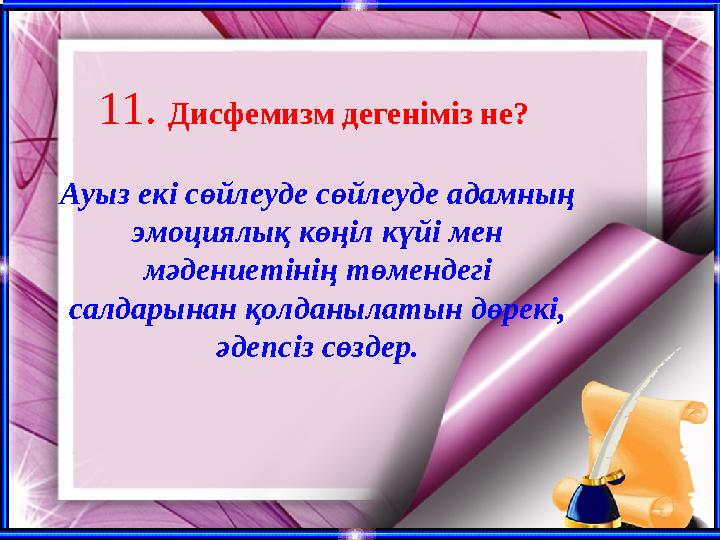 11. Дисфемизм дегеніміз не?

Ауыз екі сөйлеуде сөйлеуде адамның эмоциялық көңіл күйі мен мәдениетінің төмендегі салдарынан қолданылатын дөрекі, әдепсіз сөздер.